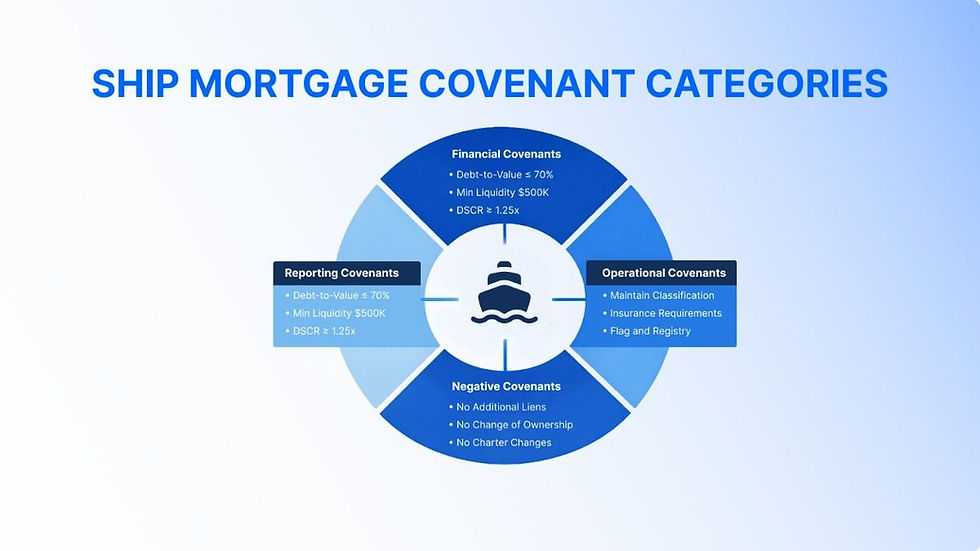 SHIP MORTGAGE COVENANT CATEGORIES

Financial Covenants
• Debt-to-Value ≤ 70%
• Min Liquidity $500K
• DSCR ≥ 1.25x

Reporting Covenants
• Debt-to-Value ≤ 70%
• Min Liquidity $500K
• DSCR ≥ 1.25x

Operational Covenants
• Maintain Classification
• Insurance Requirements
• Flag and Registry

Negative Covenants
• No Additional Liens
• No Change of Ownership
• No Charter Changes